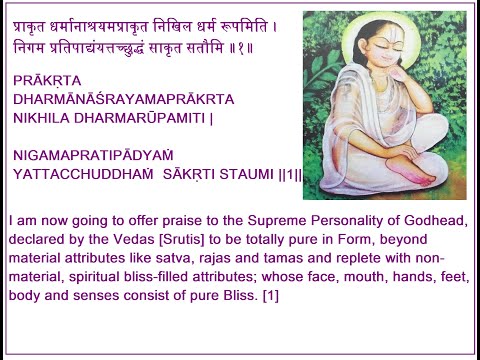 प्राकृत धर्मानाश्रयमप्राकृत निखिल धर्म रूपमिति ।
निगम प्रतिपाद्यंयत्तच्छुद्धं साकृत सतौमि ॥१॥

PRĀKṚTA DHARMĀNĀŚRAYAMAPRĀKRTA NIKHILA DHARMARŪPAMITI |

NIGAMAPRATIPĀDYAṀ YATTACCHUDDHAṀ SĀKṚTI STAUMI ||1||

I am now going to offer praise to the Supreme Personality of Godhead, declared by the Vedas [Srutis] to be totally pure in Form, beyond material attributes like satva, rajas and tamas and replete with non-material, spiritual bliss-filled attributes; whose face, mouth, hands, feet, body and senses consist of pure Bliss. [1]